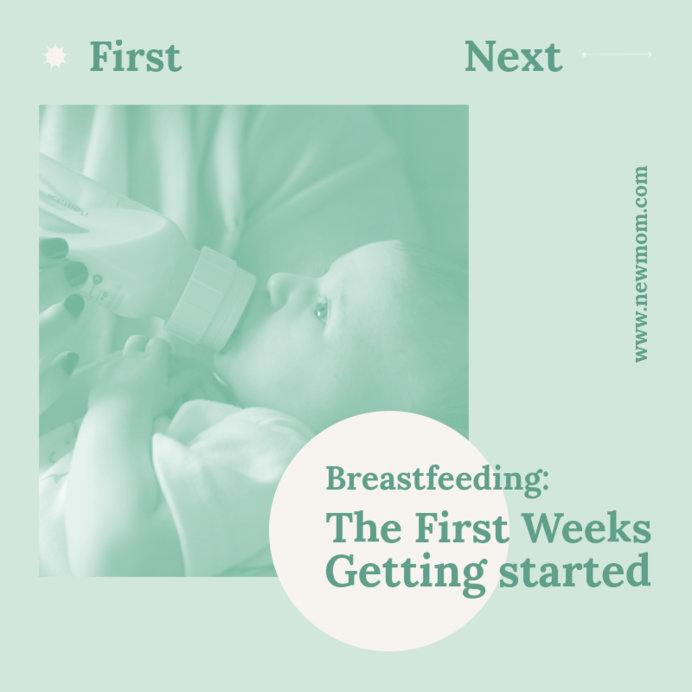 First

Next

www.newmom.com

Breastfeeding:

The First Weeks
Getting started